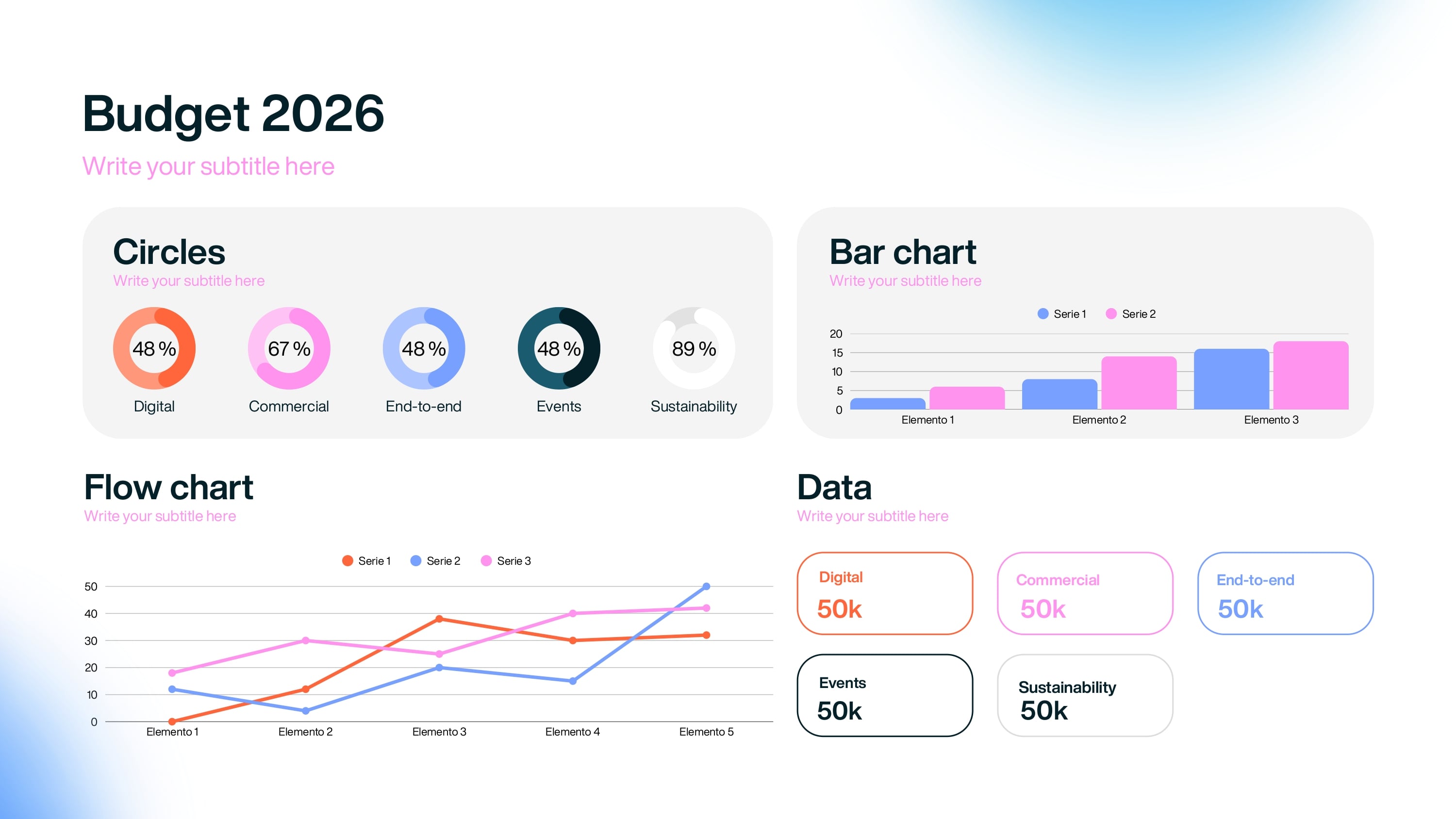 Budget 2026
Write your subtitle here

Circles
Write your subtitle here

48 % Digital
67 % Commercial
48 % End-to-end
48 % Events
89 % Sustainability

Bar chart
Write your subtitle here

Serie 1 Serie 2

20
15
10
5
0
Elemento 1 Elemento 2 Elemento 3

Flow chart
Write your subtitle here

Serie 1 Serie 2 Serie 3

50
40
30
20
10
0
Elemento 1 Elemento 2 Elemento 3 Elemento 4 Elemento 5

Data
Write your subtitle here

Digital
50k

Commercial
50k

End-to-end
50k

Events
50k

Sustainability
50k